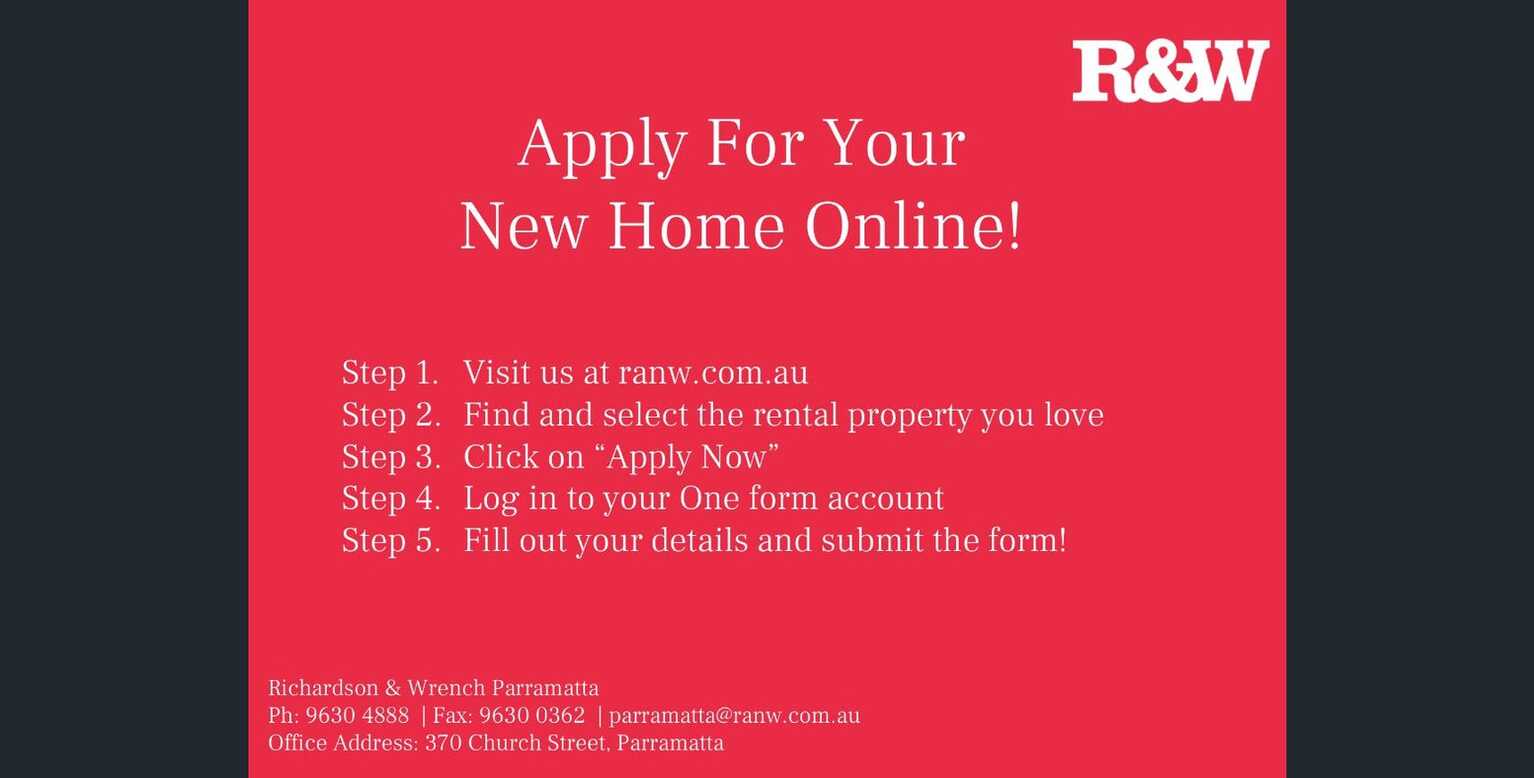 R&W

Apply For Your
New Home Online!

Step 1. Visit us at ranw.com.au
Step 2. Find and select the rental property you love
Step 3. Click on “Apply Now”
Step 4. Log in to your One form account
Step 5. Fill out your details and submit the form!

Richardson & Wrench Parramatta
Ph: 9630 4888 | Fax: 9630 0362 | parramatta@ranw.com.au
Office Address: 370 Church Street, Parramatta